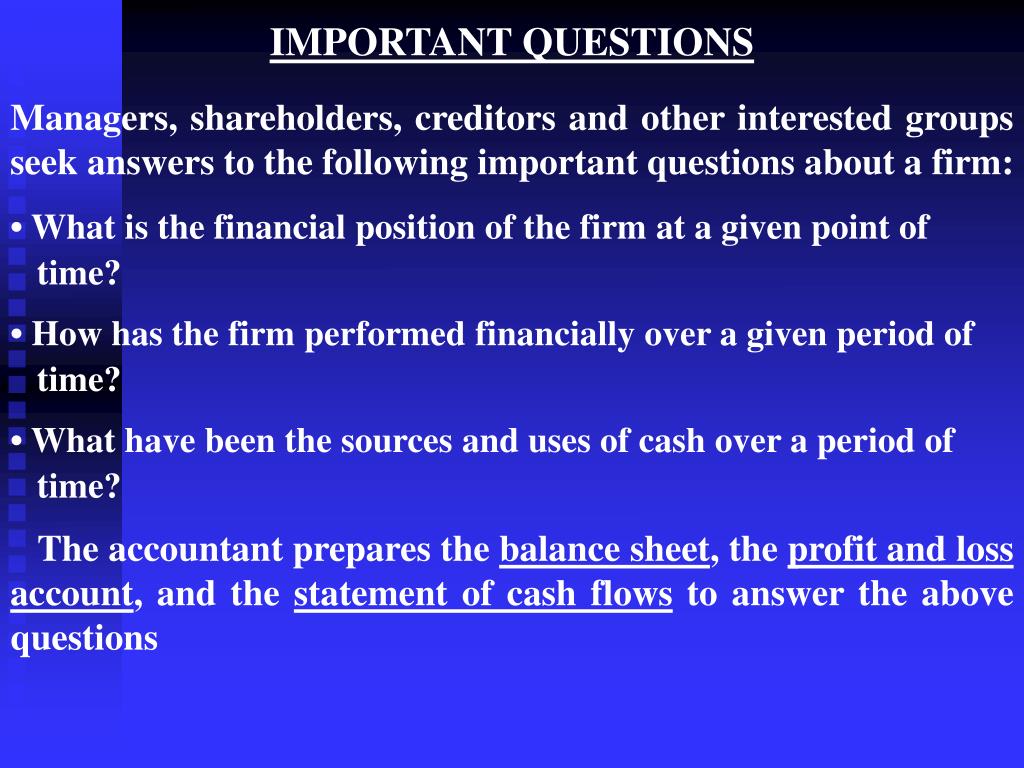 IMPORTANT QUESTIONS

Managers, shareholders, creditors and other interested groups seek answers to the following important questions about a firm:

• What is the financial position of the firm at a given point of time?

• How has the firm performed financially over a given period of time?

• What have been the sources and uses of cash over a period of time?

The accountant prepares the balance sheet, the profit and loss account, and the statement of cash flows to answer the above questions